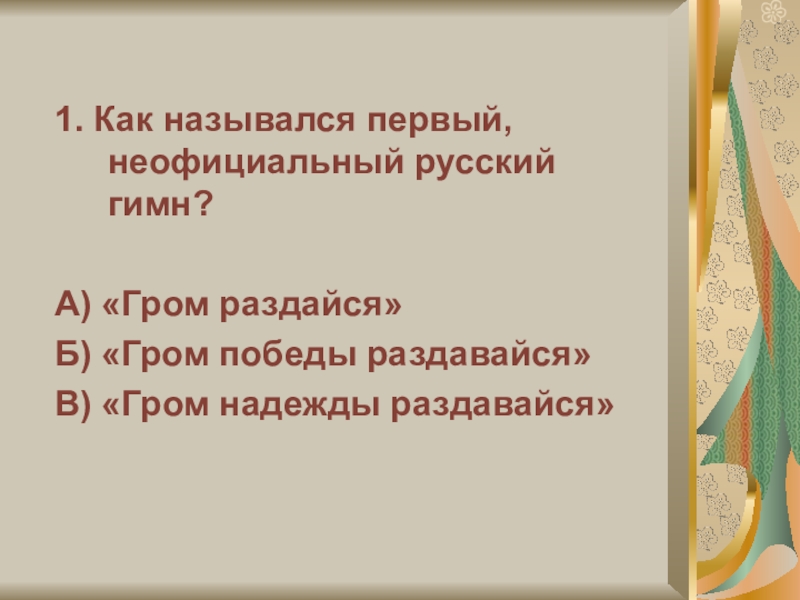 1. Как назывался первый, неофициальный русский гимн?

А) «Гром раздайся»
Б) «Гром победы раздавайся»
В) «Гром надежды раздавайся»